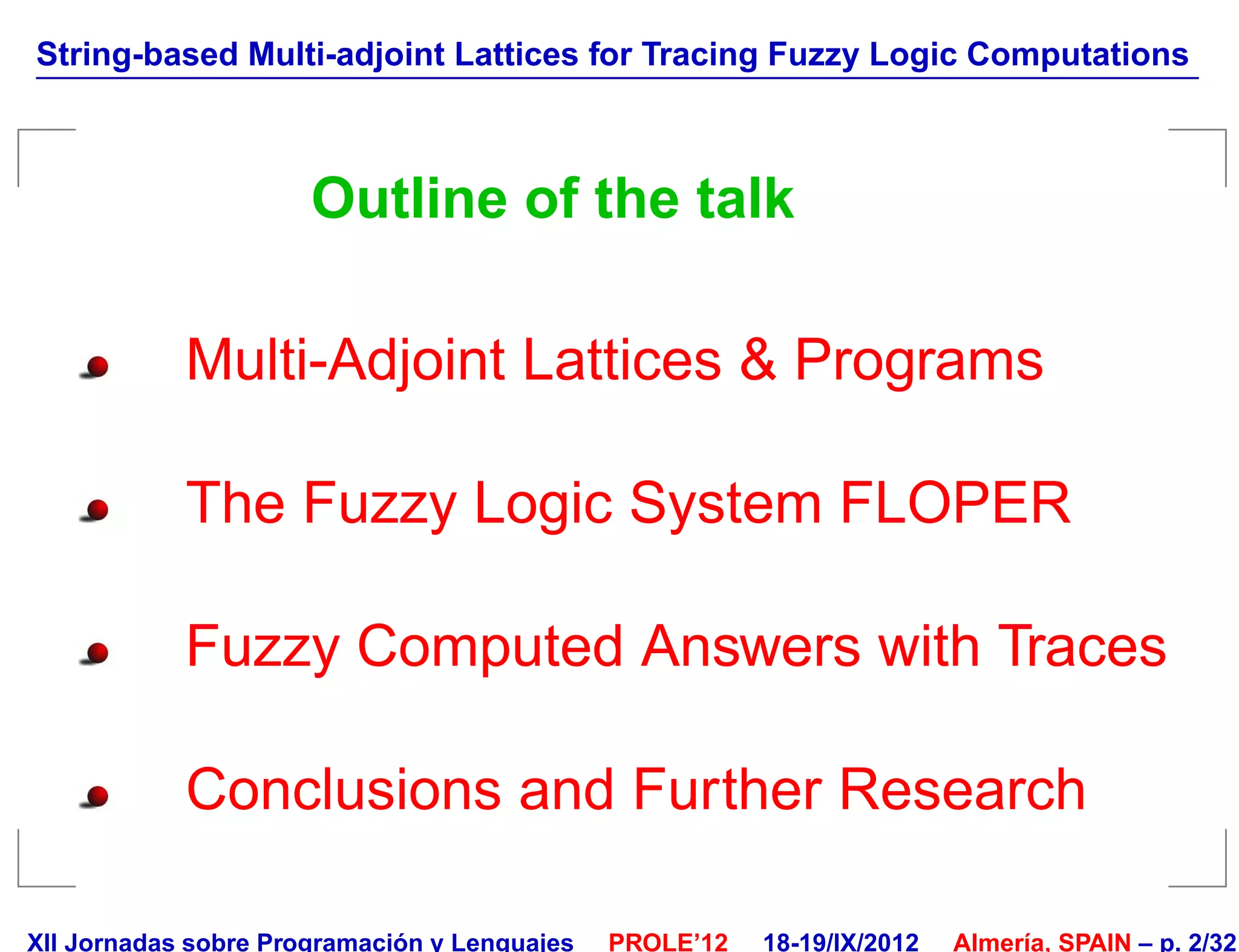 String-based Multi-adjoint Lattices for Tracing Fuzzy Logic Computations

Outline of the talk

Multi-Adjoint Lattices & Programs

The Fuzzy Logic System FLOPER

Fuzzy Computed Answers with Traces

Conclusions and Further Research

XII Jornadas sobre Programación y Lenguajes PROLE'12 18-19/IX/2012 Almería, SPAIN – p. 2/32